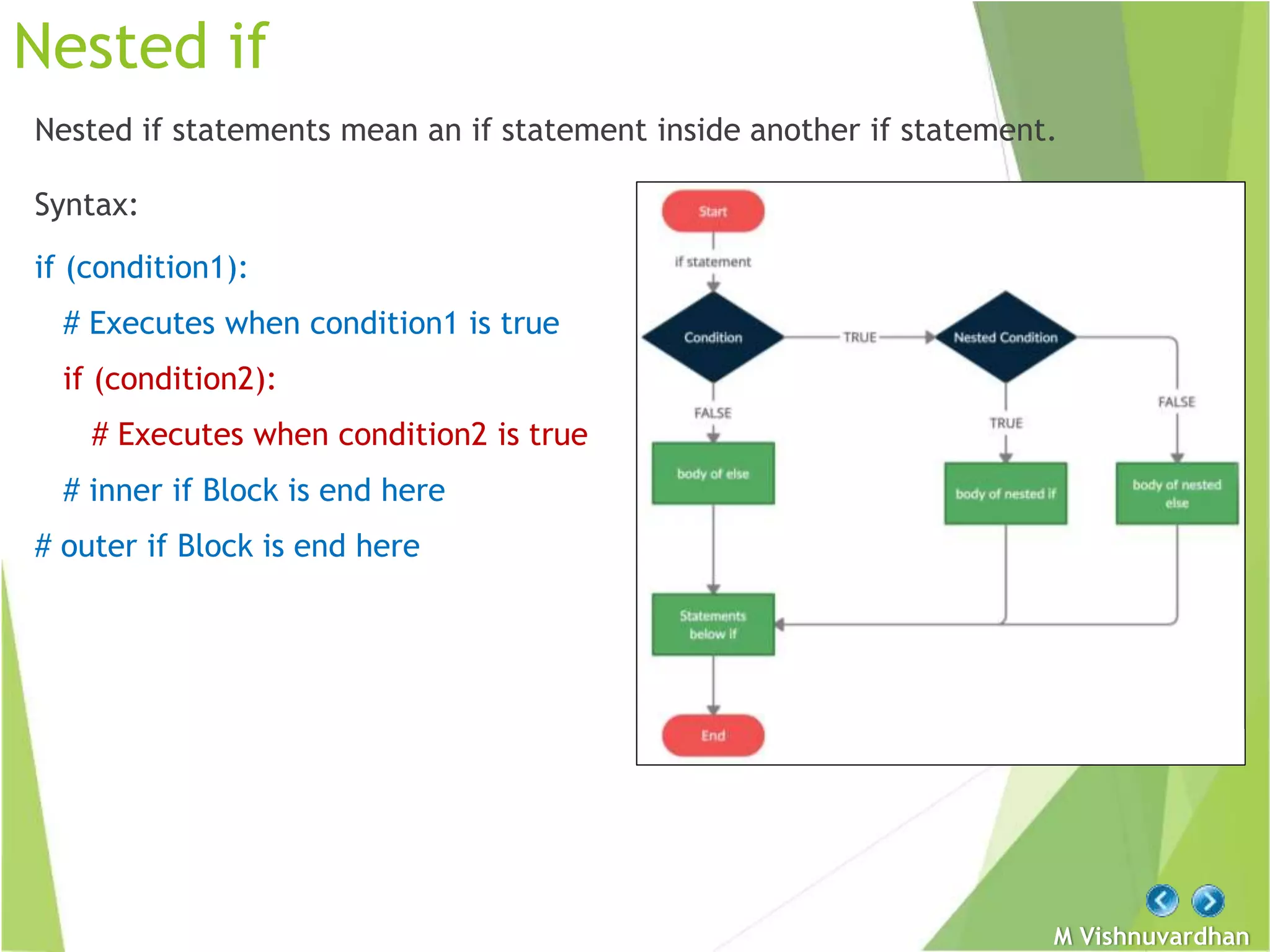 Nested if

Nested if statements mean an if statement inside another if statement.

Syntax:

if (condition1):

# Executes when condition1 is true

if (condition2):

# Executes when condition2 is true

# inner if Block is end here

# outer if Block is end here

Start

if statement

Condition

TRUE

Nested Condition

FALSE

TRUE

FALSE

body of else

body of nested if

body of nested else

Statements below if

End

M Vishnuvardhan